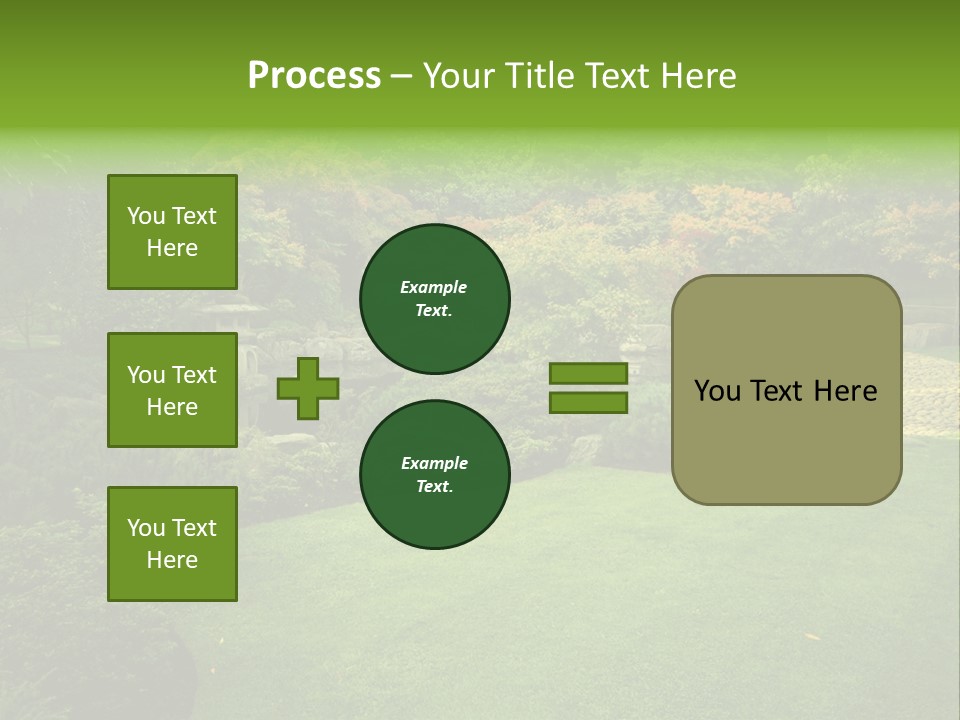 Process – Your Title Text Here

You Text Here

You Text Here

You Text Here

Example Text.

Example Text.

You Text Here